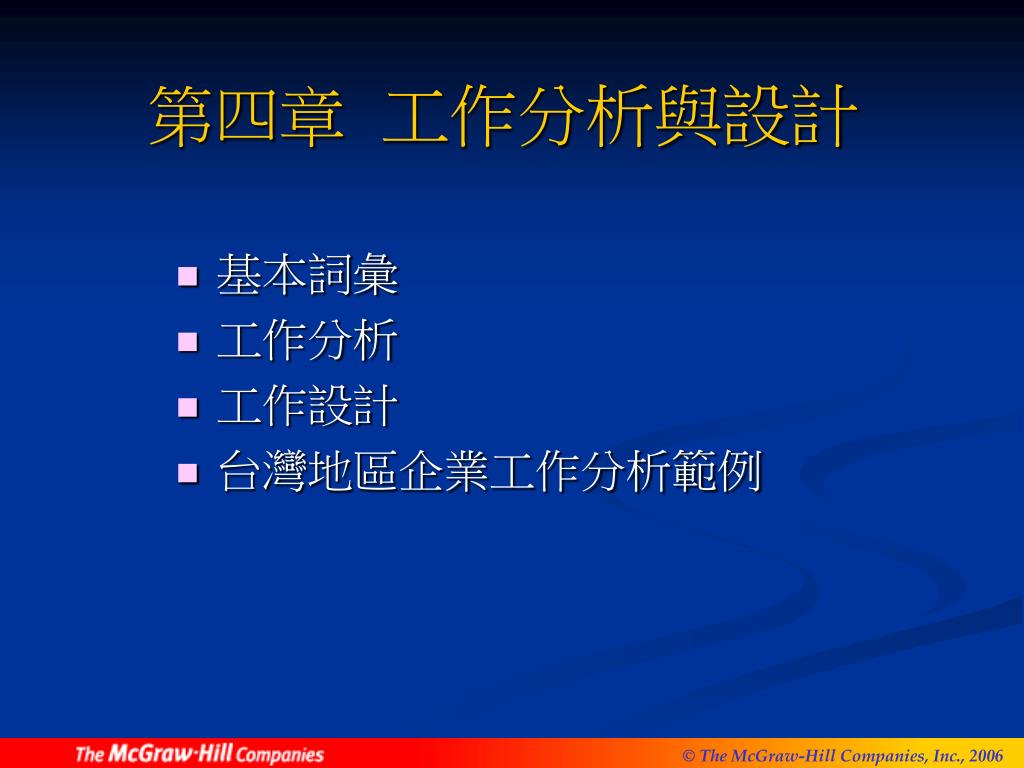 第四章 工作分析與設計

- 基本詞彙
- 工作分析
- 工作設計
- 台灣地區企業工作分析範例

The McGraw·Hill Companies

© The McGraw-Hill Companies, Inc., 2006